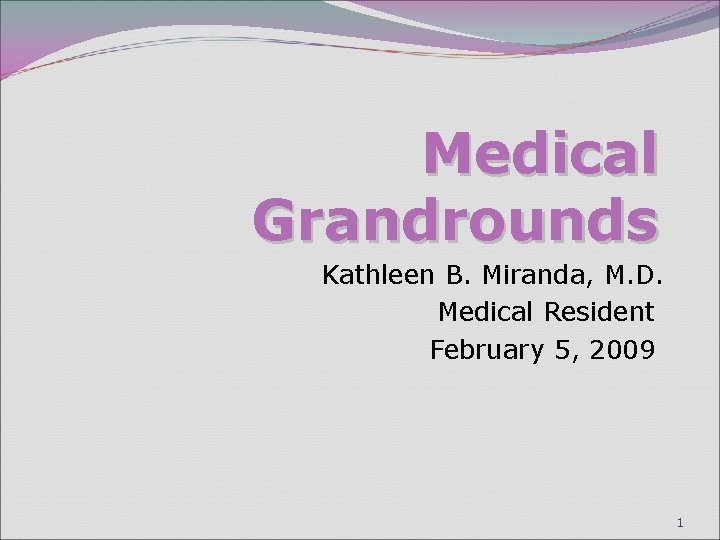 Medical Grandrounds

Kathleen B. Miranda, M.D.
Medical Resident
February 5, 2009

1